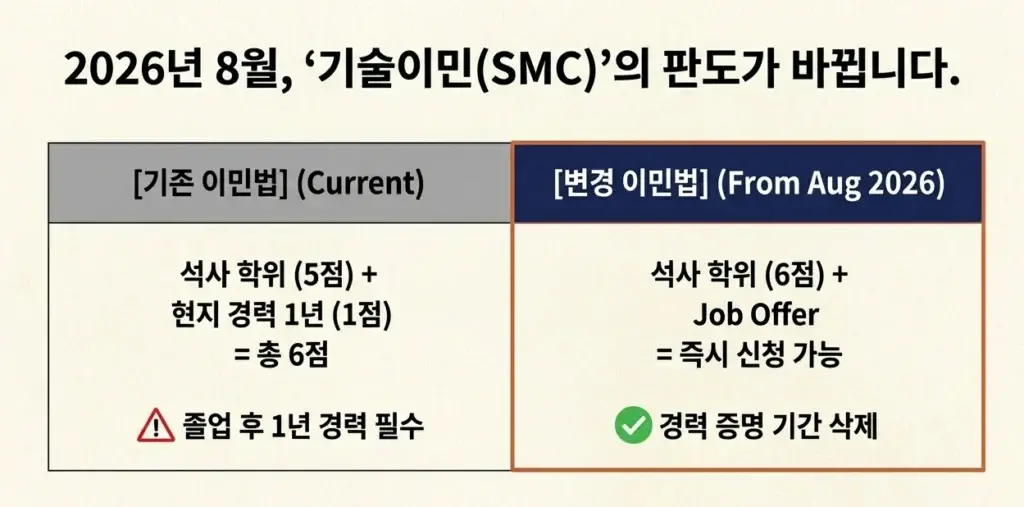 2026년 8월, ‘기술이민(SMC)’의 판도가 바뀝니다.

| [기존 이민법] (Current) | [변경 이민법] (From Aug 2026) |
|---|---|
| 석사 학위 (5점) + 현지 경력 1년 (1점) = 총 6점 | 석사 학위 (6점) + Job Offer = 즉시 신청 가능 |
| 졸업 후 1년 경력 필수 | 경력 증명 기간 삭제 |